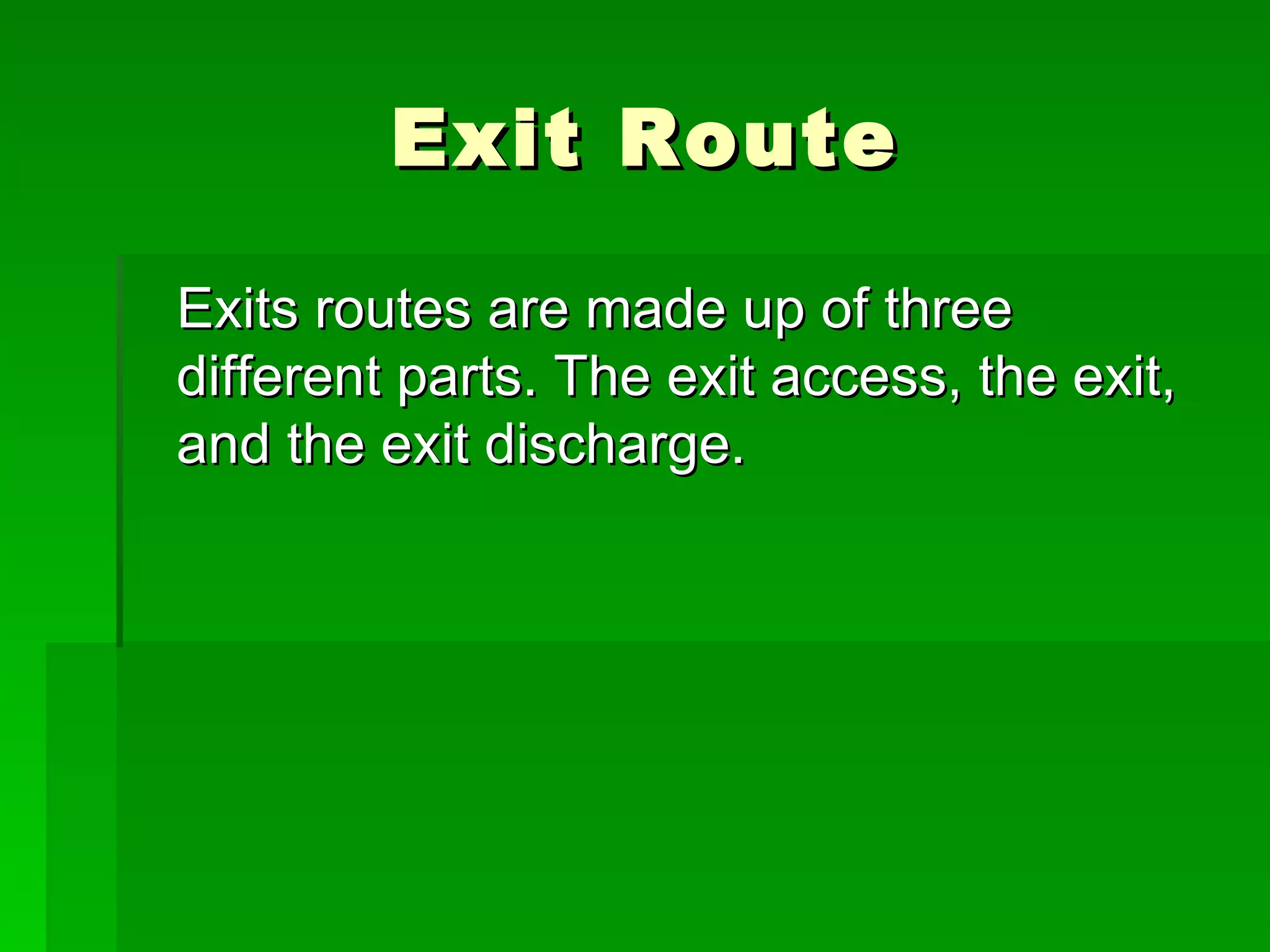 Exit Route

Exits routes are made up of three different parts. The exit access, the exit, and the exit discharge.